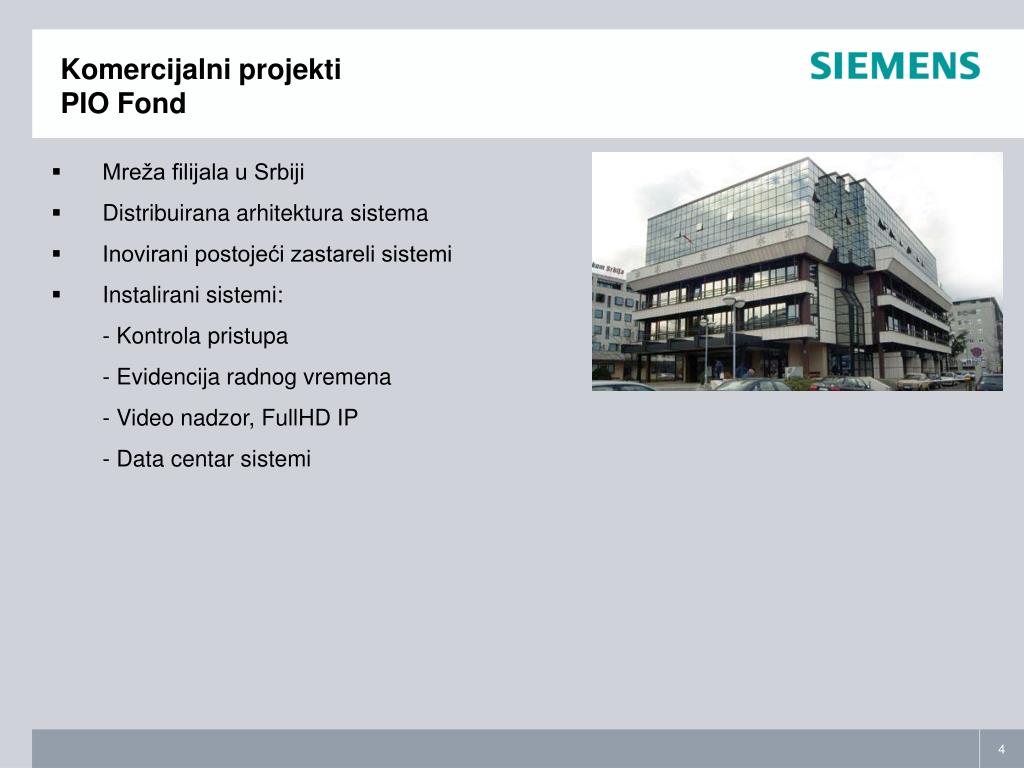 Komercijalni projekti
PIO Fond

SIEMENS

▪ Mreža filijala u Srbiji
▪ Distribuirana arhitektura sistema
▪ Inovirani postojeći zastareli sistemi
▪ Instalirani sistemi:
- Kontrola pristupa
- Evidencija radnog vremena
- Video nadzor, FullHD IP
- Data centar sistemi

4